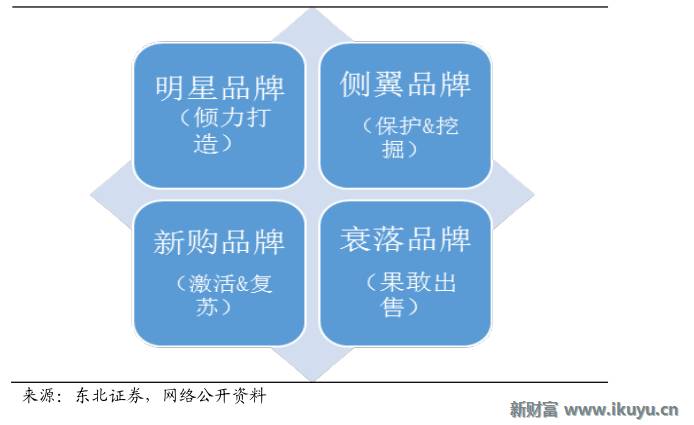 明星品牌
（倾力打造）

侧翼品牌
（保护&挖掘）

新购品牌
（激活&复苏）

衰落品牌
（果敢出售）

来源：东北证券，网络公开资料

新财富 www.ikuyu.cn